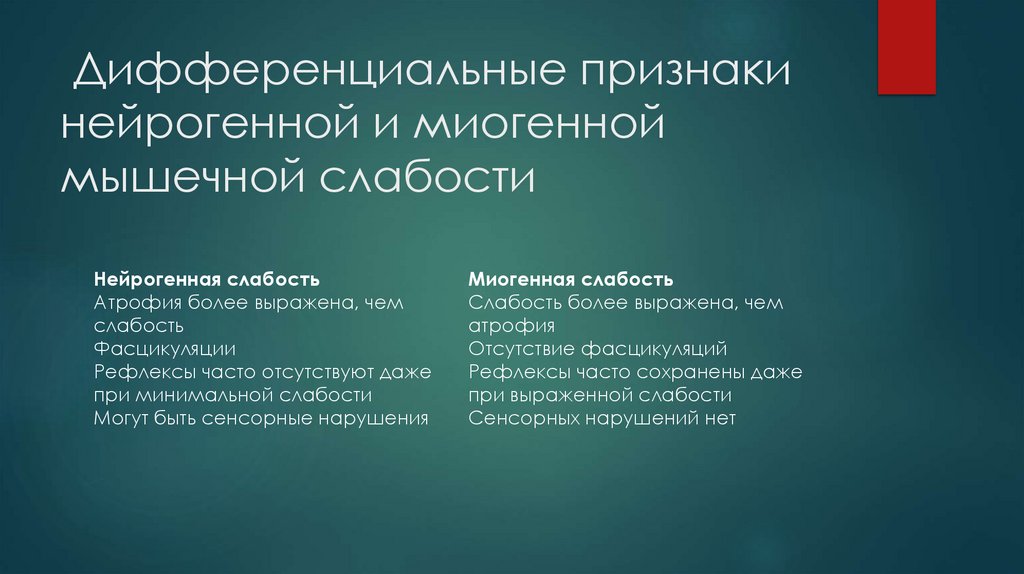 Дифференциальные признаки нейрогенной и миогенной мышечной слабости

**Нейрогенная слабость**
Атрофия более выражена, чем слабость
Фасцикуляции
Рефлексы часто отсутствуют даже при минимальной слабости
Могут быть сенсорные нарушения

**Миогенная слабость**
Слабость более выражена, чем атрофия
Отсутствие фасцикуляций
Рефлексы часто сохранены даже при выраженной слабости
Сенсорных нарушений нет